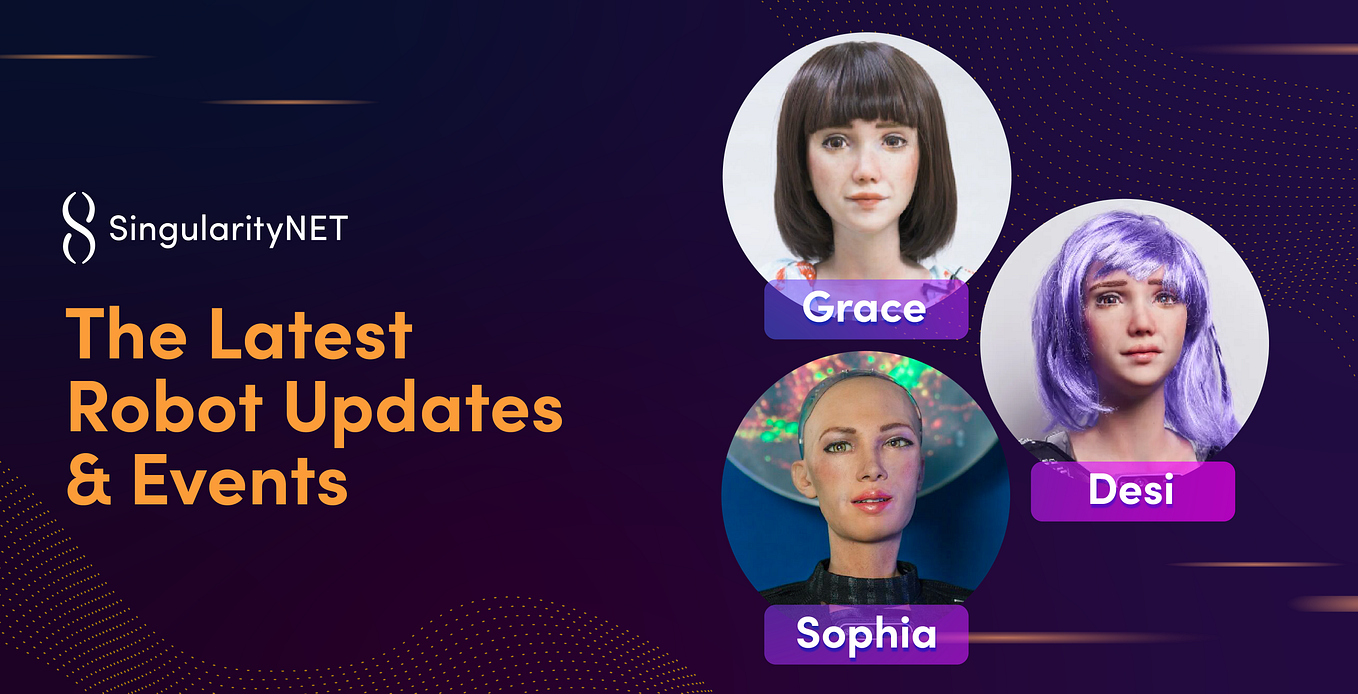 SingularityNET

The Latest Robot Updates & Events

Grace

Desi

Sophia